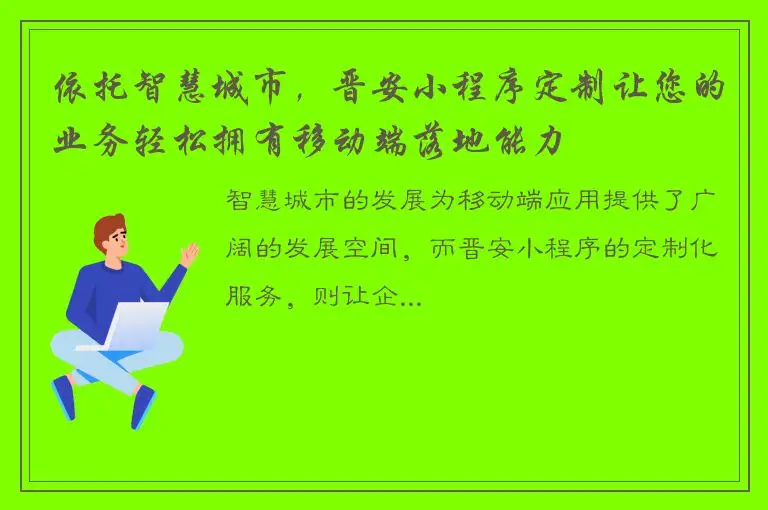 依托智慧城市，晋安小程序定制让您的业务轻松拥有移动端落地能力

智慧城市的发展为移动端应用提供了广阔的发展空间，而晋安小程序的定制化服务，则让企...